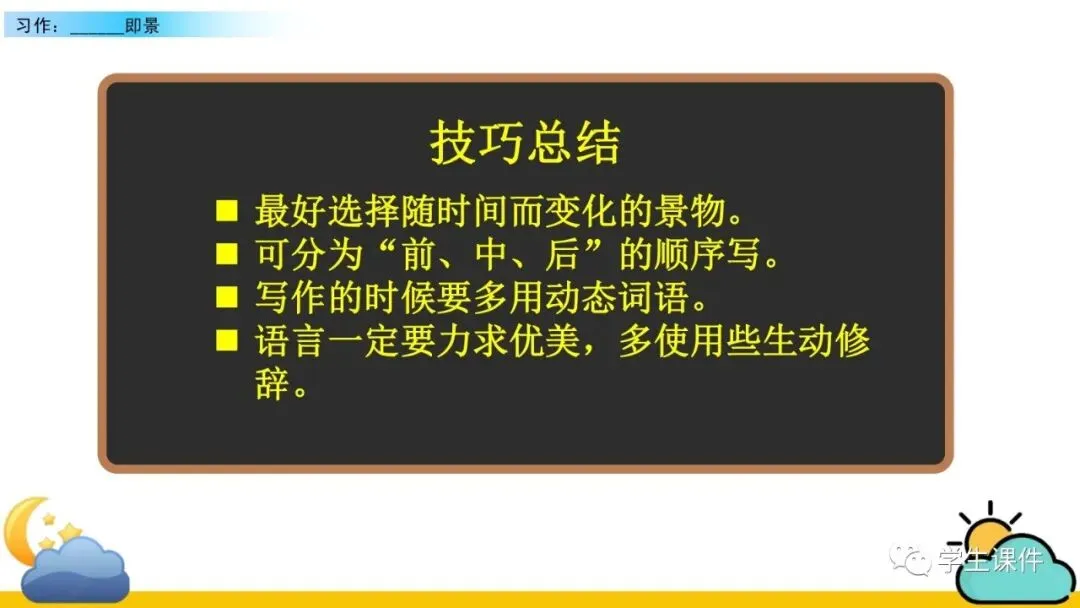 习作：______即景

技巧总结

■ 最好选择随时间而变化的景物。
■ 可分为“前、中、后”的顺序写。
■ 写作的时候要多用动态词语。
■ 语言一定要力求优美，多使用些生动修辞。

学生课件